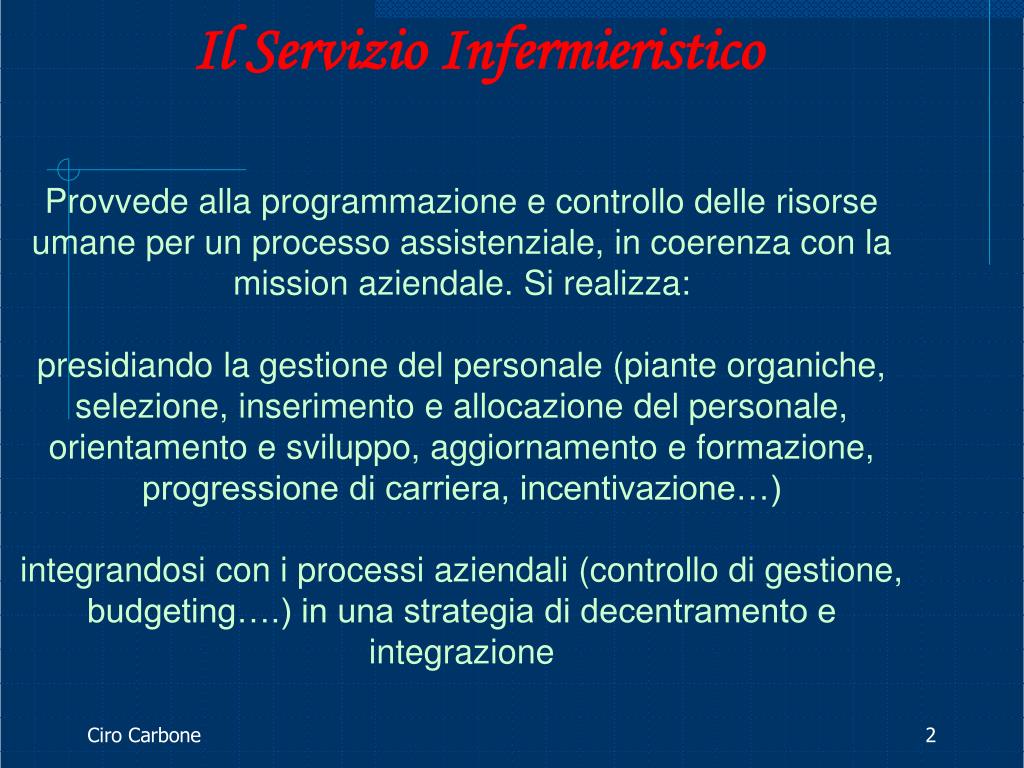 Il Servizio Infermieristico

Provvede alla programmazione e controllo delle risorse umane per un processo assistenziale, in coerenza con la mission aziendale. Si realizza:

presidiando la gestione del personale (piante organiche, selezione, inserimento e allocazione del personale, orientamento e sviluppo, aggiornamento e formazione, progressione di carriera, incentivazione…)

integrandosi con i processi aziendali (controllo di gestione, budgeting….) in una strategia di decentramento e integrazione

Ciro Carbone

2